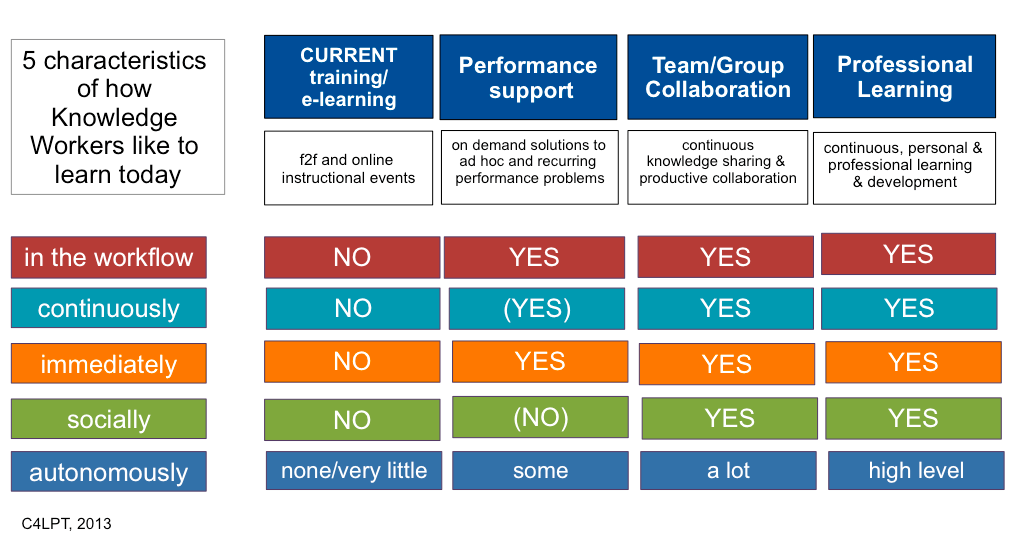 | 5 characteristics of how Knowledge Workers like to learn today | CURRENT training/ e-learning | Performance support | Team/Group Collaboration | Professional Learning |
|---|---|---|---|---|
| | f2f and online instructional events | on demand solutions to ad hoc and recurring performance problems | continuous knowledge sharing & productive collaboration | continuous, personal & professional learning & development |
| in the workflow | NO | YES | YES | YES |
| continuously | NO | (YES) | YES | YES |
| immediately | NO | YES | YES | YES |
| socially | NO | (NO) | YES | YES |
| autonomously | none/very little | some | a lot | high level |

C4LPT, 2013